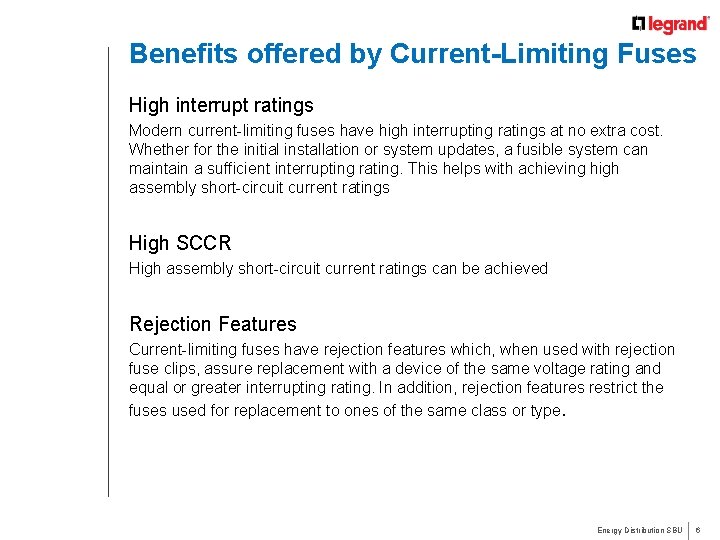 legrand®

Benefits offered by Current-Limiting Fuses

High interrupt ratings

Modern current-limiting fuses have high interrupting ratings at no extra cost. Whether for the initial installation or system updates, a fusible system can maintain a sufficient interrupting rating. This helps with achieving high assembly short-circuit current ratings

High SCCR

High assembly short-circuit current ratings can be achieved

Rejection Features

Current-limiting fuses have rejection features which, when used with rejection fuse clips, assure replacement with a device of the same voltage rating and equal or greater interrupting rating. In addition, rejection features restrict the fuses used for replacement to ones of the same class or type.

Energy Distribution SBU | 6